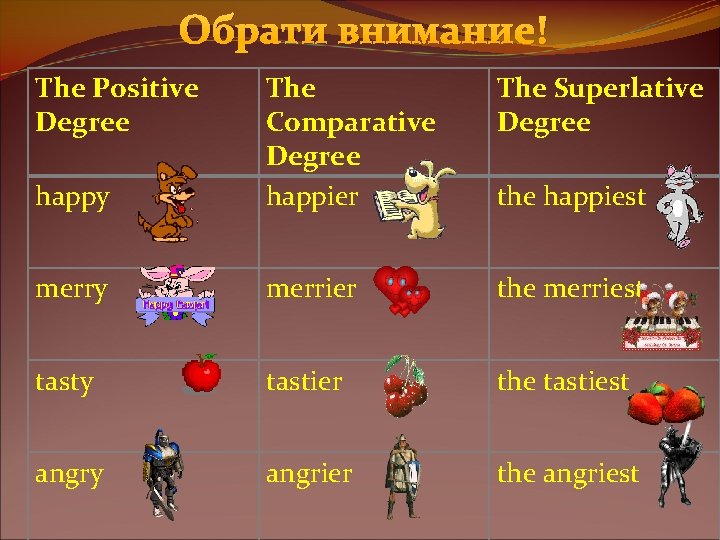 Обрати внимание!

| The Positive Degree | The Comparative Degree | The Superlative Degree |
|---|---|---|
| happy | happier | the happiest |
| merry | merrier | the merriest |
| tasty | tastier | the tastiest |
| angry | angrier | the angriest |

Happy Easter!